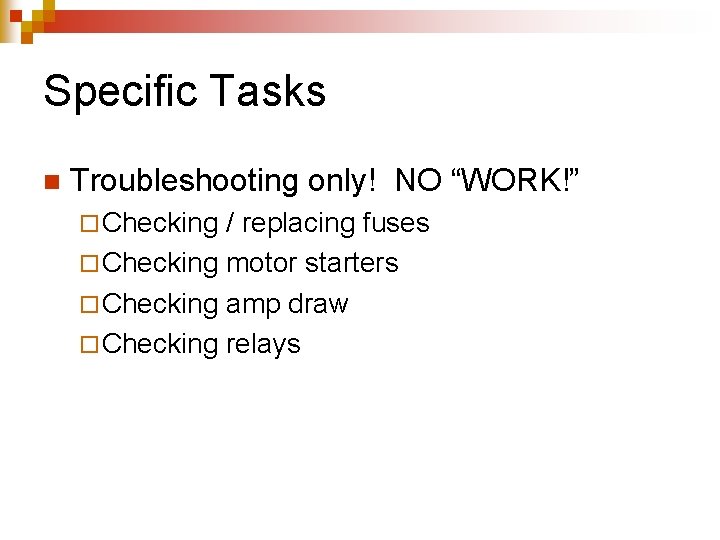 Specific Tasks

Troubleshooting only! NO “WORK!”

Checking / replacing fuses

Checking motor starters

Checking amp draw

Checking relays